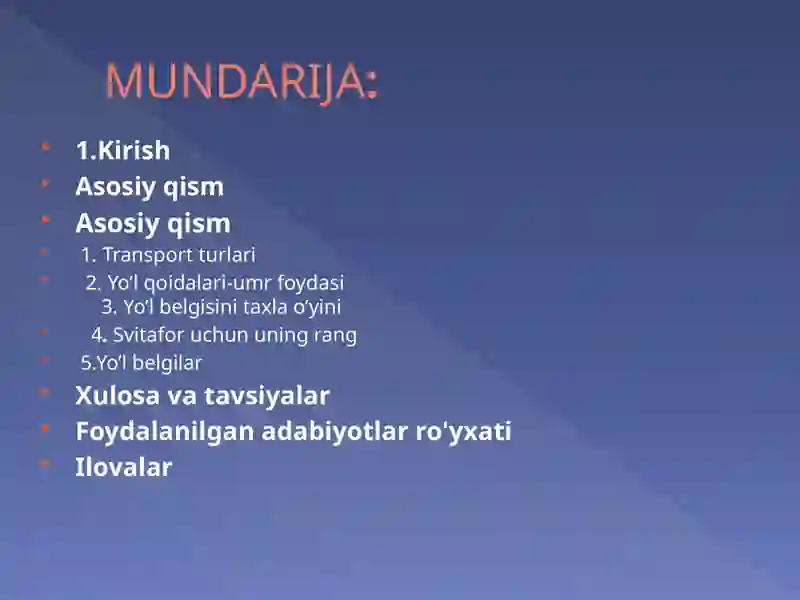 MUNDARIJA:

1.Kirish

Asosiy qism

Asosiy qism

1. Transport turlari

2. Yo'l qoidalari-umr foydasi
3. Yo'l belgisini taxla o'yini

4. Svitafor uchun uning rang

5.Yo'l belgilar

Xulosa va tavsiyalar

Foydalanilgan adabiyotlar ro'yxati

Ilovalar